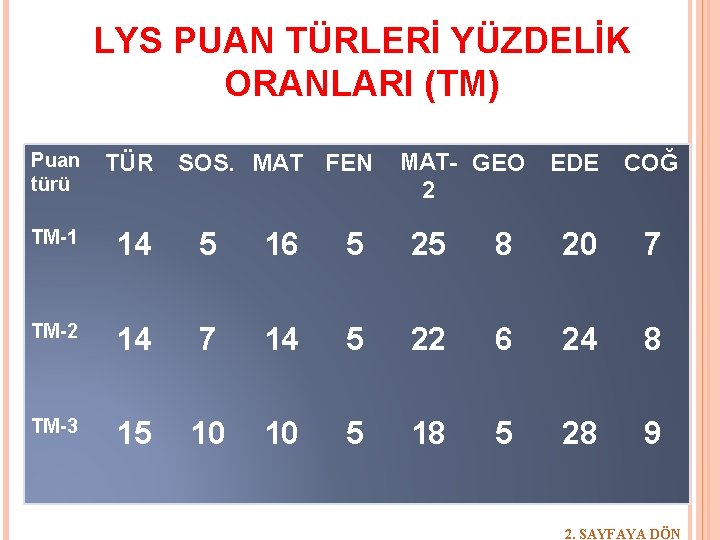 LYS PUAN TÜRLERİ YÜZDELİK ORANLARI (TM)

| Puan türü | TÜR | SOS. | MAT | FEN | MAT-2 | GEO | EDE | COĞ |
|---|---|---|---|---|---|---|---|---|
| TM-1 | 14 | 5 | 16 | 5 | 25 | 8 | 20 | 7 |
| TM-2 | 14 | 7 | 14 | 5 | 22 | 6 | 24 | 8 |
| TM-3 | 15 | 10 | 10 | 5 | 18 | 5 | 28 | 9 |

2. SAYFAYA DÖN